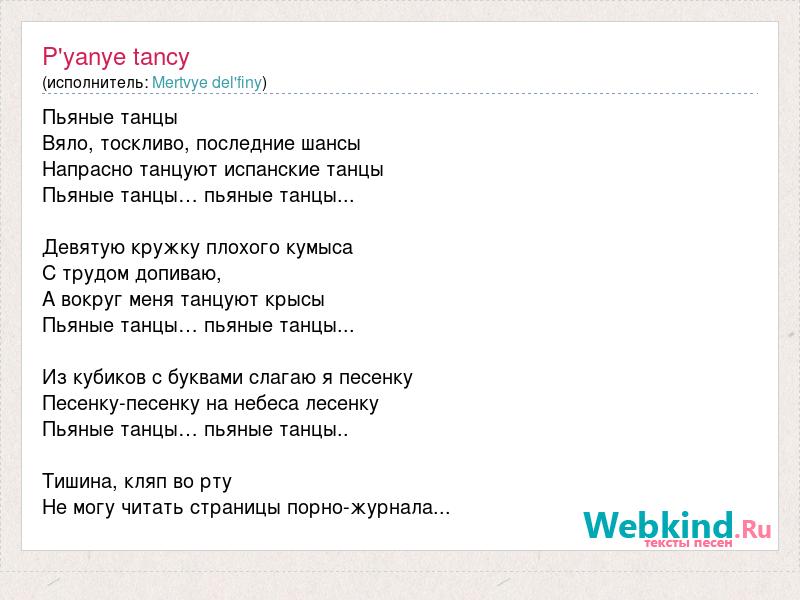 P'yanye tancy
(исполнитель: Mertvye del'finy)

Пьяные танцы
Вяло, тоскливо, последние шансы
Напрасно танцуют испанские танцы
Пьяные танцы… пьяные танцы...

Девятую кружку плохого кумыса
С трудом допиваю,
А вокруг меня танцуют крысы
Пьяные танцы… пьяные танцы...

Из кубиков с буквами слагаю я песенку
Песенку-песенку на небеса лесенку
Пьяные танцы… пьяные танцы..

Тишина, кляп во рту
Не могу читать страницы порно-журнала...

Webkind.Ru
тексты песен